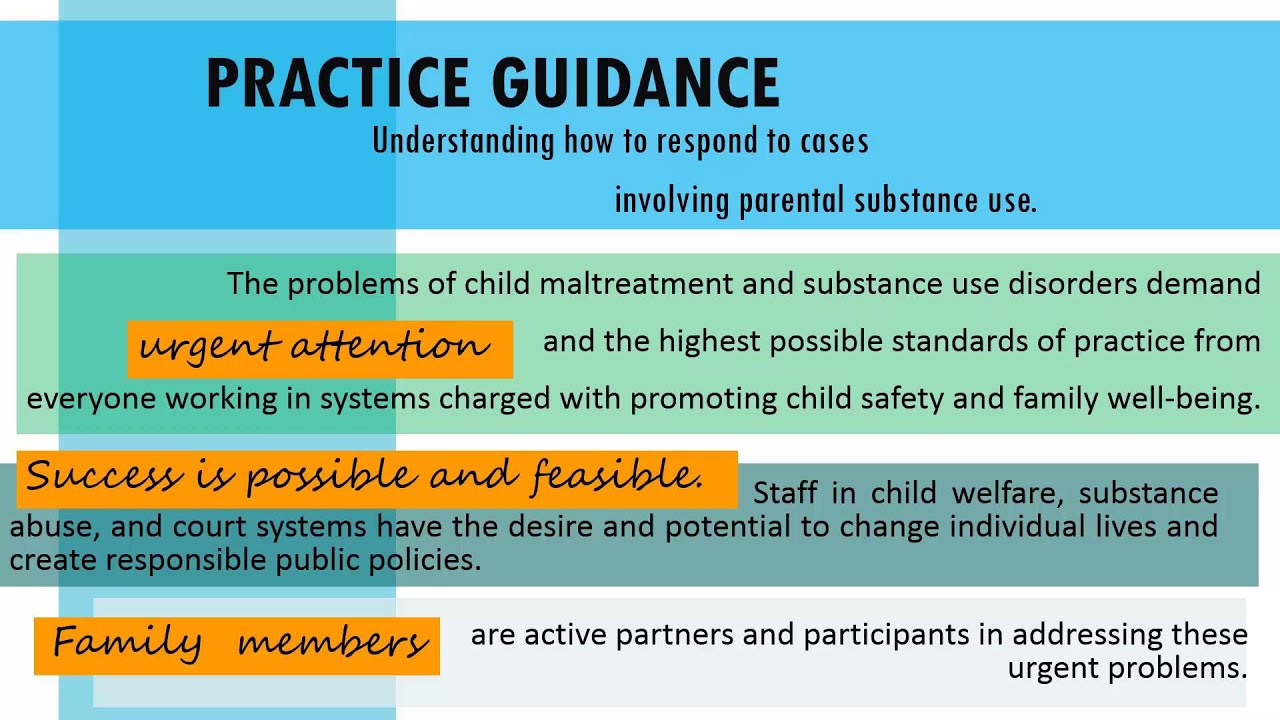 PRACTICE GUIDANCE
Understanding how to respond to cases involving parental substance use.

The problems of child maltreatment and substance use disorders demand urgent attention and the highest possible standards of practice from everyone working in systems charged with promoting child safety and family well-being.

Success is possible and feasible. Staff in child welfare, substance abuse, and court systems have the desire and potential to change individual lives and create responsible public policies.

Family members are active partners and participants in addressing these urgent problems.